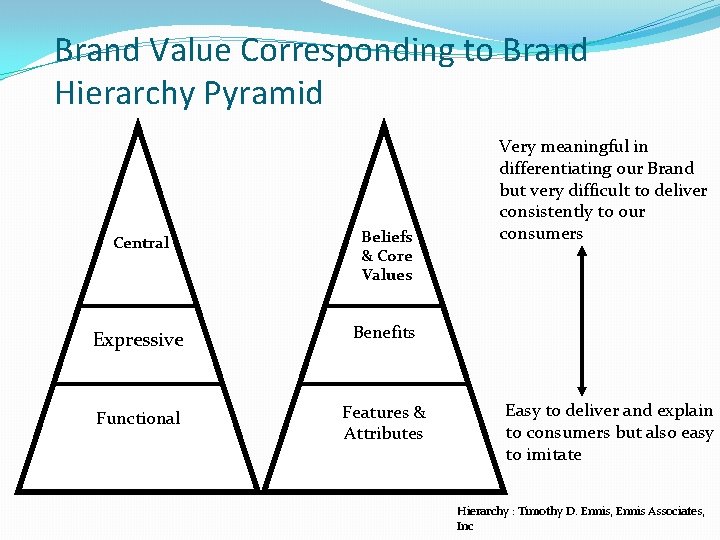 Brand Value Corresponding to Brand Hierarchy Pyramid

Central

Expressive

Functional

Beliefs & Core Values

Benefits

Features & Attributes

Very meaningful in differentiating our Brand but very difficult to deliver consistently to our consumers

Easy to deliver and explain to consumers but also easy to imitate

Hierarchy : Timothy D. Ennis, Ennis Associates, Inc